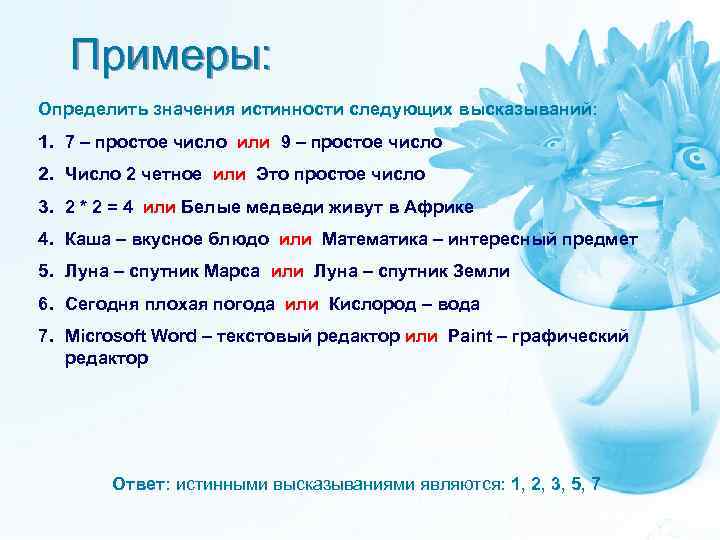 Примеры:

Определить значения истинности следующих высказываний:

1. 7 – простое число или 9 – простое число
2. Число 2 четное или Это простое число
3. 2 * 2 = 4 или Белые медведи живут в Африке
4. Каша – вкусное блюдо или Математика – интересный предмет
5. Луна – спутник Марса или Луна – спутник Земли
6. Сегодня плохая погода или Кислород – вода
7. Microsoft Word – текстовый редактор или Paint – графический редактор

Ответ: истинными высказываниями являются: 1, 2, 3, 5, 7